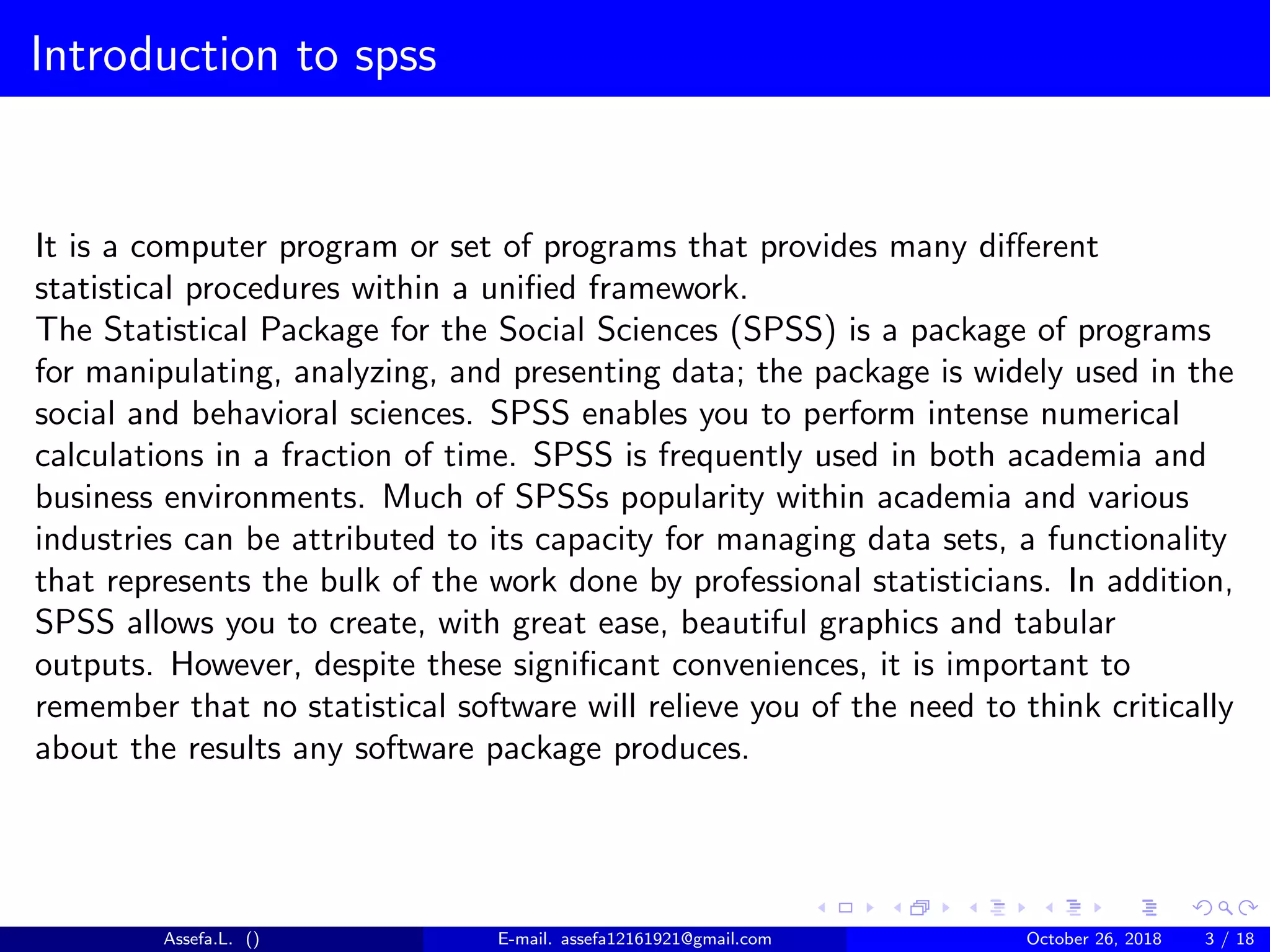 Introduction to spss

It is a computer program or set of programs that provides many different statistical procedures within a unified framework.
The Statistical Package for the Social Sciences (SPSS) is a package of programs for manipulating, analyzing, and presenting data; the package is widely used in the social and behavioral sciences. SPSS enables you to perform intense numerical calculations in a fraction of time. SPSS is frequently used in both academia and business environments. Much of SPSSs popularity within academia and various industries can be attributed to its capacity for managing data sets, a functionality that represents the bulk of the work done by professional statisticians. In addition, SPSS allows you to create, with great ease, beautiful graphics and tabular outputs. However, despite these significant conveniences, it is important to remember that no statistical software will relieve you of the need to think critically about the results any software package produces.

Assefa.L. () E-mail. assefa12161921@gmail.com October 26, 2018 3 / 18